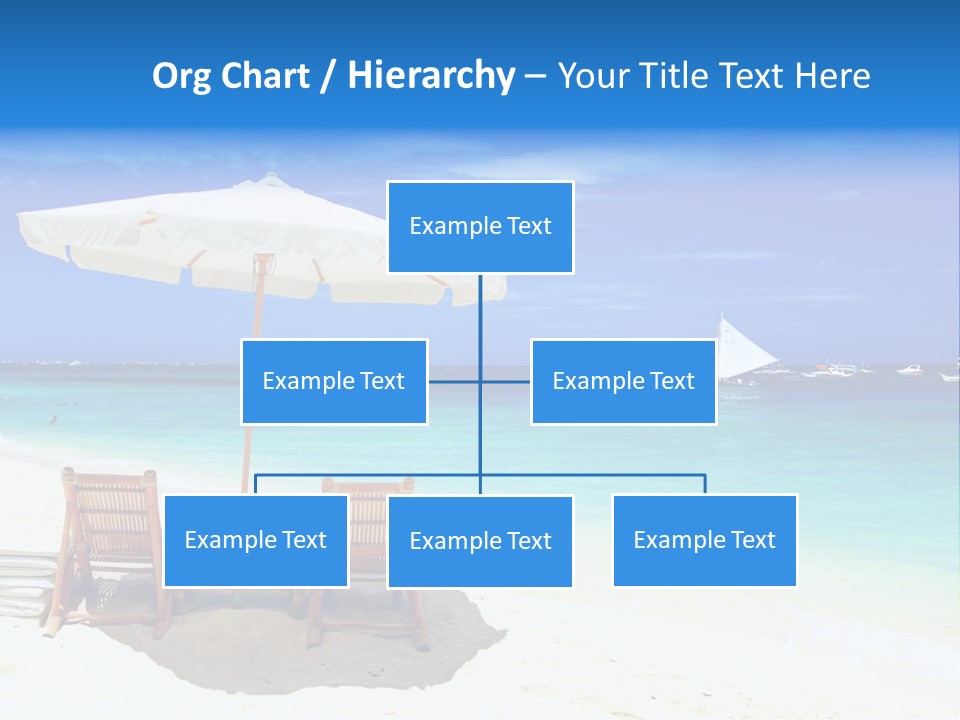 Org Chart / Hierarchy – Your Title Text Here

Example Text

Example Text

Example Text

Example Text

Example Text

Example Text